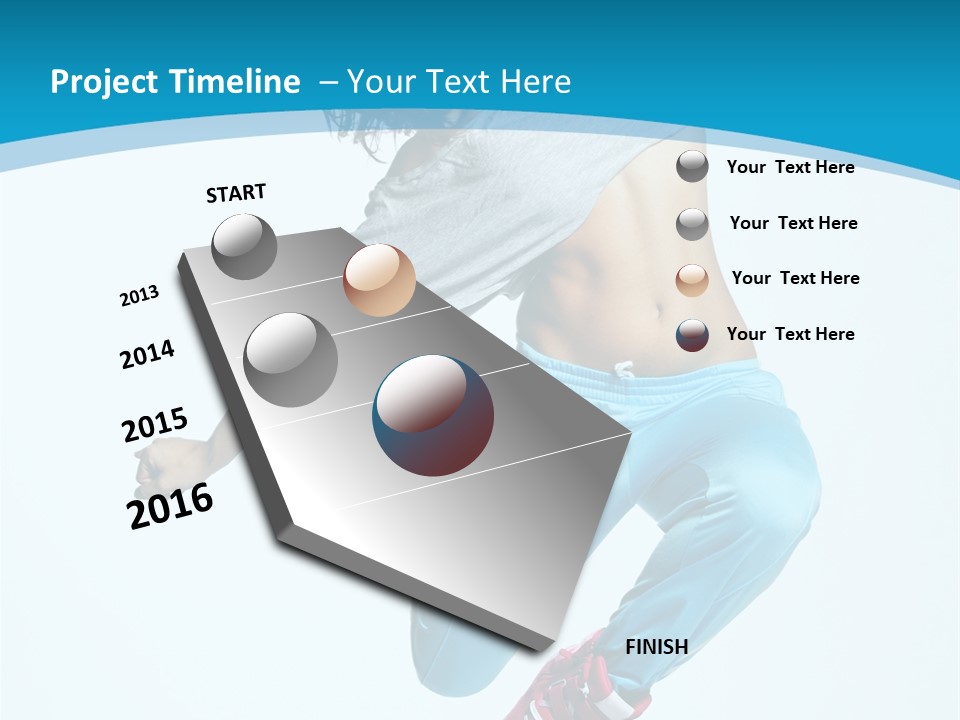 Project Timeline – Your Text Here

START

2013

2014

2015

2016

Your Text Here

Your Text Here

Your Text Here

Your Text Here

FINISH